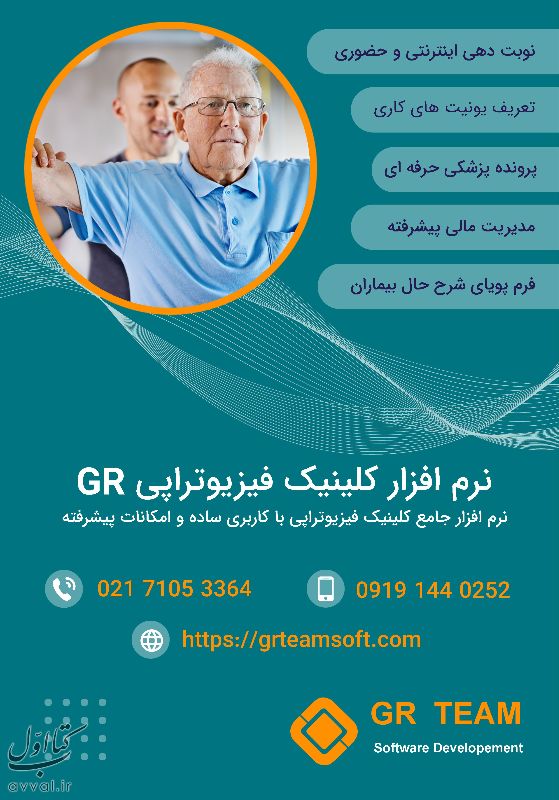 نوبت دهی اینترنتی و حضوری

تعریف یونیت های کاری

پرونده پزشکی حرفه ای

مدیریت مالی پیشرفته

فرم پویای شرح حال بیماران

نرم افزار کلینیک فیزیوتراپی GR

نرم افزار جامع کلینیک فیزیوتراپی با کاربری ساده و امکانات پیشرفته

021 7105 3364

0919 144 0252

https://grteamsoft.com

GR TEAM
Software Developement

کتاب اول
avval.ir